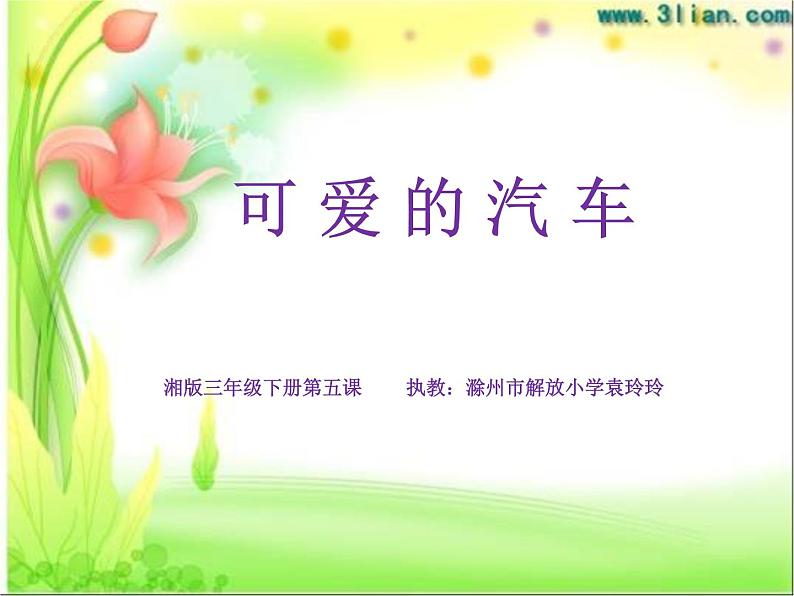 www.3lian.com

可爱的汽车

湘版三年级下册第五课 执教：滁州市解放小学袁玲玲